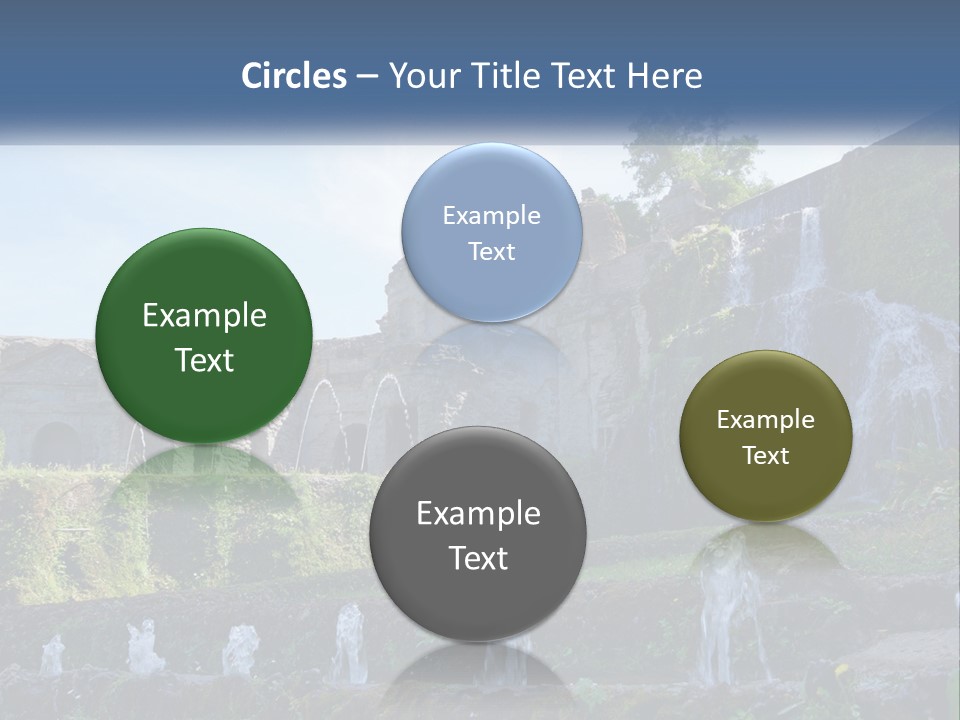 Circles – Your Title Text Here

Example Text

Example Text

Example Text

Example Text